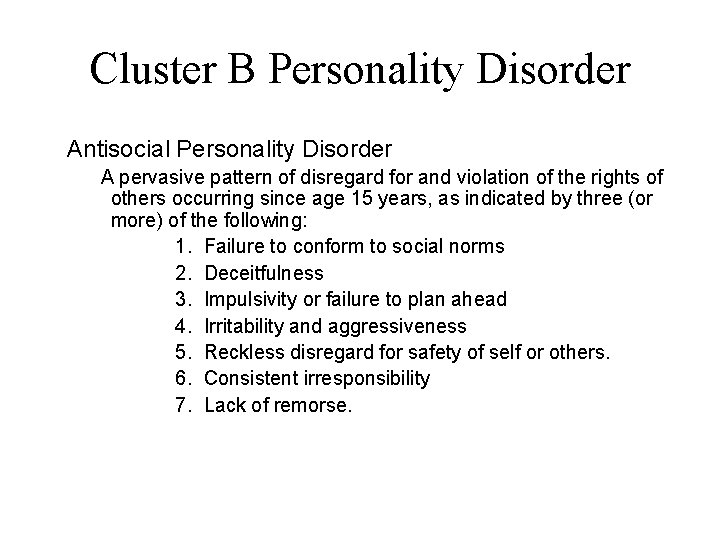 Cluster B Personality Disorder

Antisocial Personality Disorder

A pervasive pattern of disregard for and violation of the rights of others occurring since age 15 years, as indicated by three (or more) of the following:

1. Failure to conform to social norms
2. Deceitfulness
3. Impulsivity or failure to plan ahead
4. Irritability and aggressiveness
5. Reckless disregard for safety of self or others.
6. Consistent irresponsibility
7. Lack of remorse.